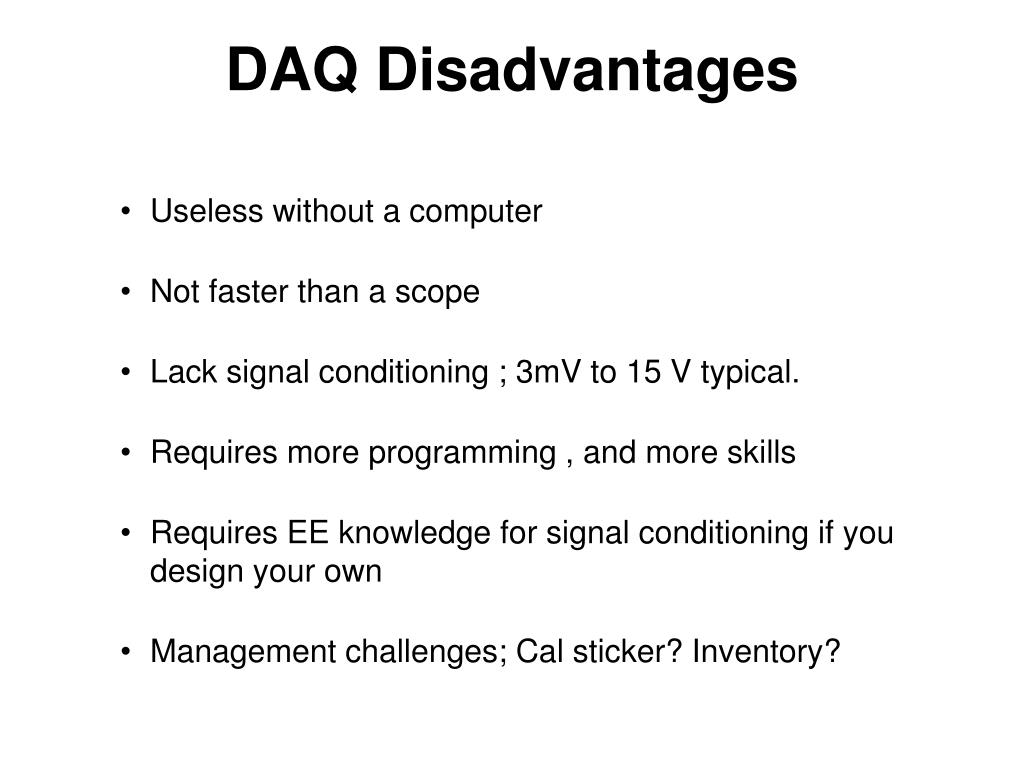 DAQ Disadvantages

• Useless without a computer

• Not faster than a scope

• Lack signal conditioning ; 3mV to 15 V typical.

• Requires more programming , and more skills

• Requires EE knowledge for signal conditioning if you design your own

• Management challenges; Cal sticker? Inventory?